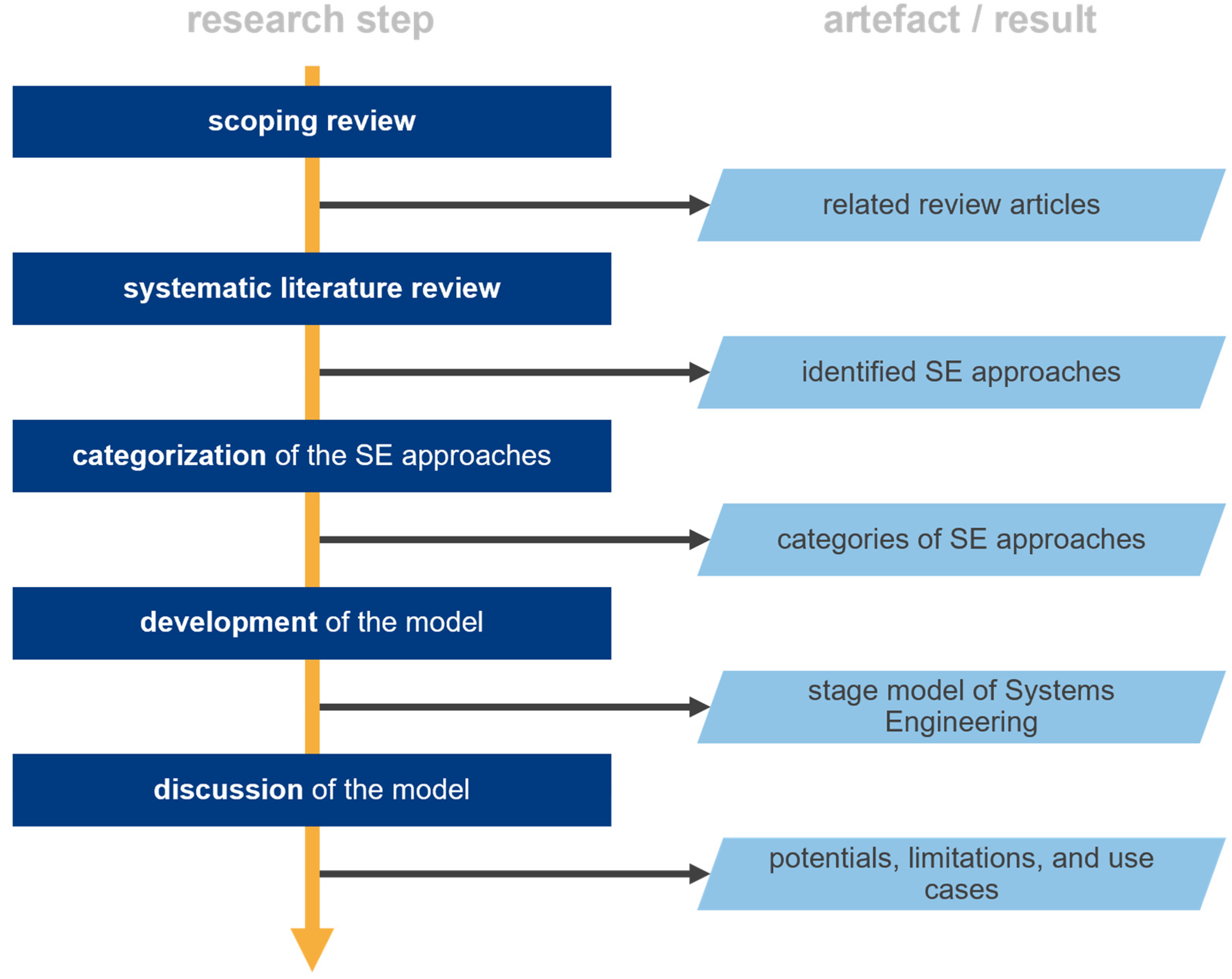 research step

artefact / result

scoping review

related review articles

systematic literature review

identified SE approaches

categorization of the SE approaches

categories of SE approaches

development of the model

stage model of Systems Engineering

discussion of the model

potentials, limitations, and use cases